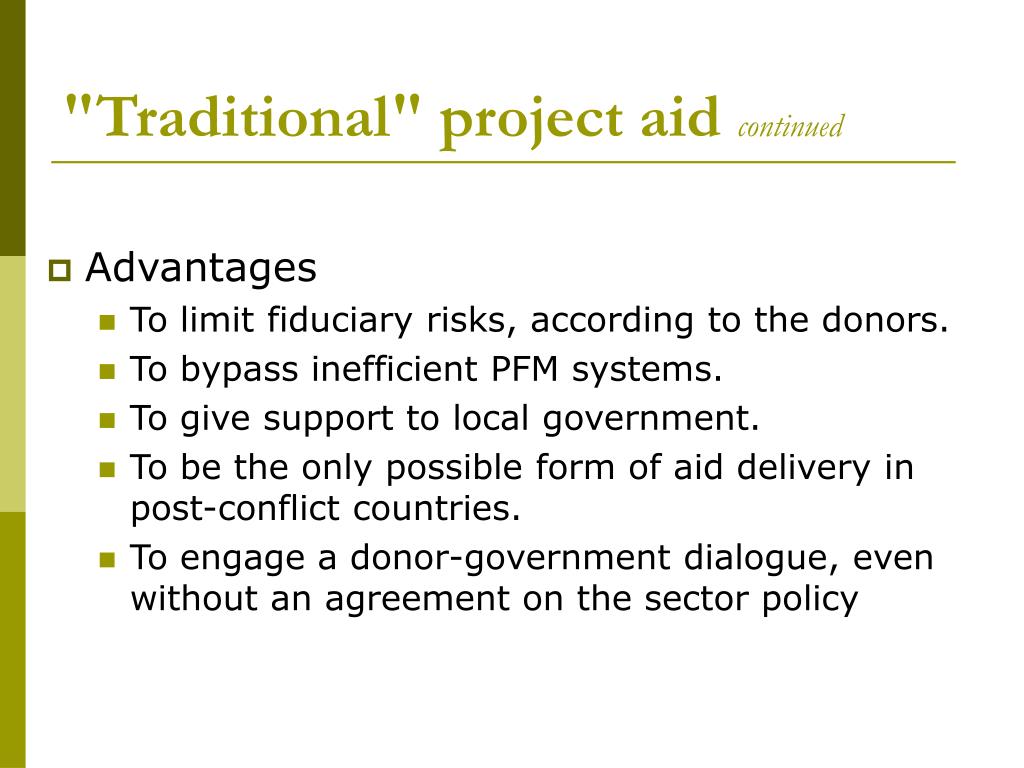 "Traditional" project aid continued

Advantages

To limit fiduciary risks, according to the donors.

To bypass inefficient PFM systems.

To give support to local government.

To be the only possible form of aid delivery in post-conflict countries.

To engage a donor-government dialogue, even without an agreement on the sector policy